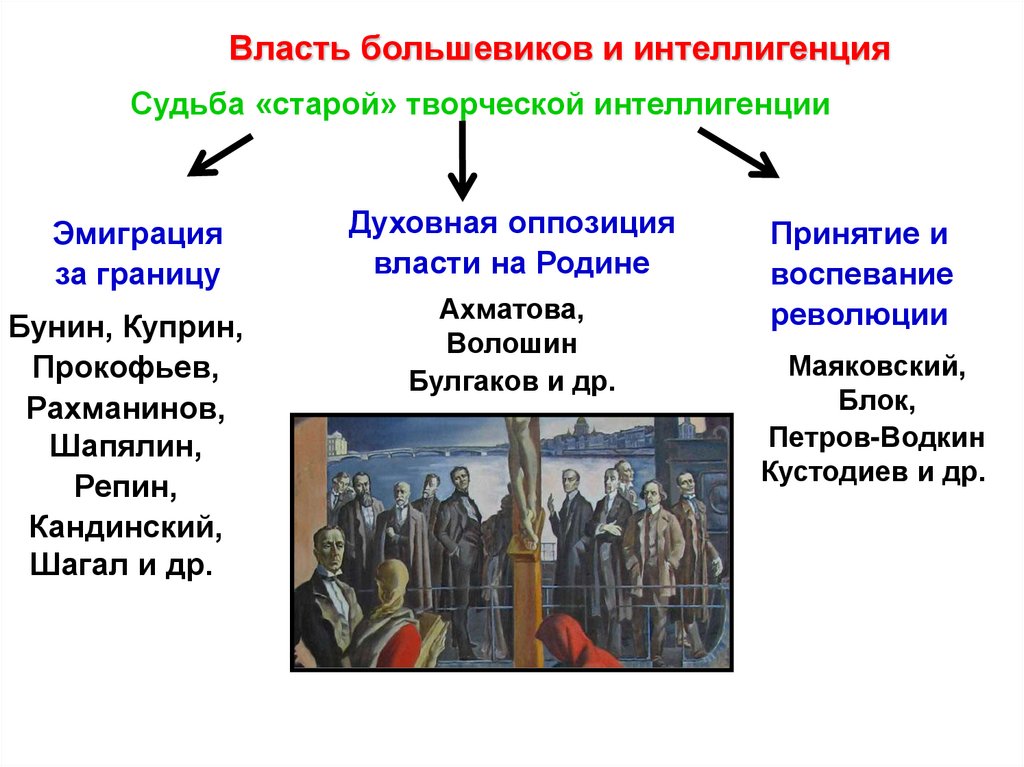 Власть большевиков и интеллигенция

Судьба «старой» творческой интеллигенции

Эмиграция за границу

Бунин, Куприн, Прокофьев, Рахманинов, Шапялин, Репин, Кандинский, Шагал и др.

Духовная оппозиция власти на Родине

Ахматова, Волошин Булгаков и др.

Принятие и воспевание революции

Маяковский, Блок, Петров-Водкин Кустодиев и др.